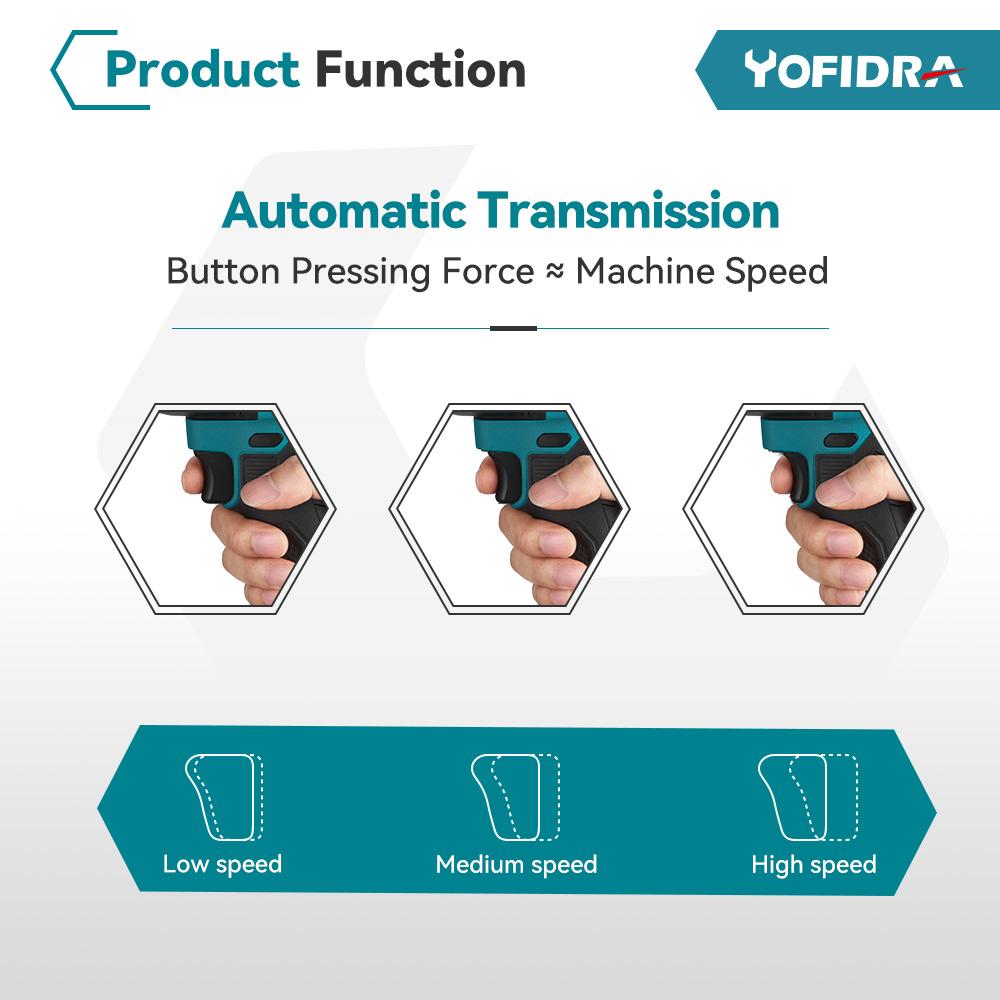 Product Function

YOFIDRA

Automatic Transmission

Button Pressing Force ≈ Machine Speed

Low speed

Medium speed

High speed